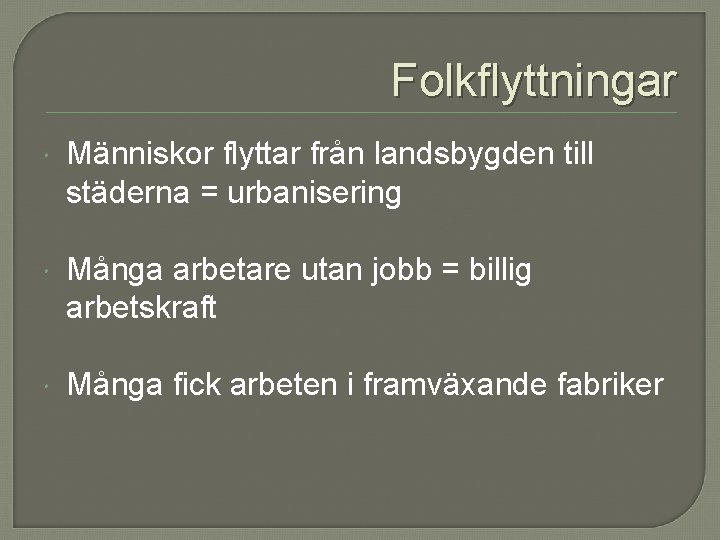 Folkflyttningar

Människor flyttar från landsbygden till städerna = urbanisering

Många arbetare utan jobb = billig arbetskraft

Många fick arbeten i framväxande fabriker